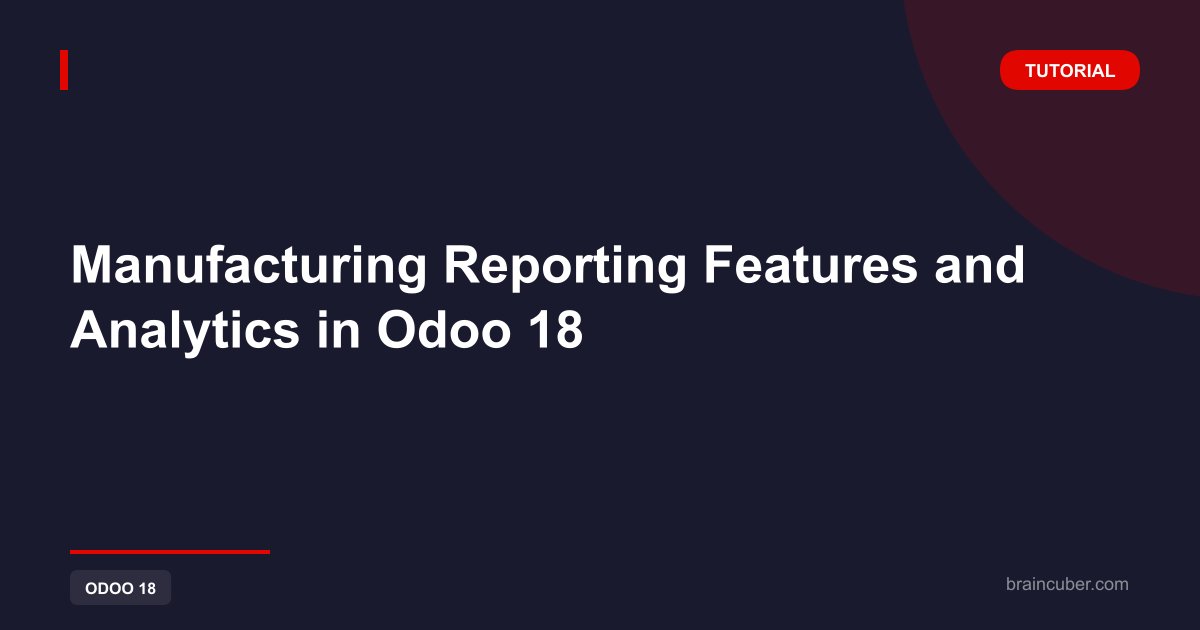 TUTORIAL

Manufacturing Reporting Features and Analytics in Odoo 18

ODOO 18

braincuber.com